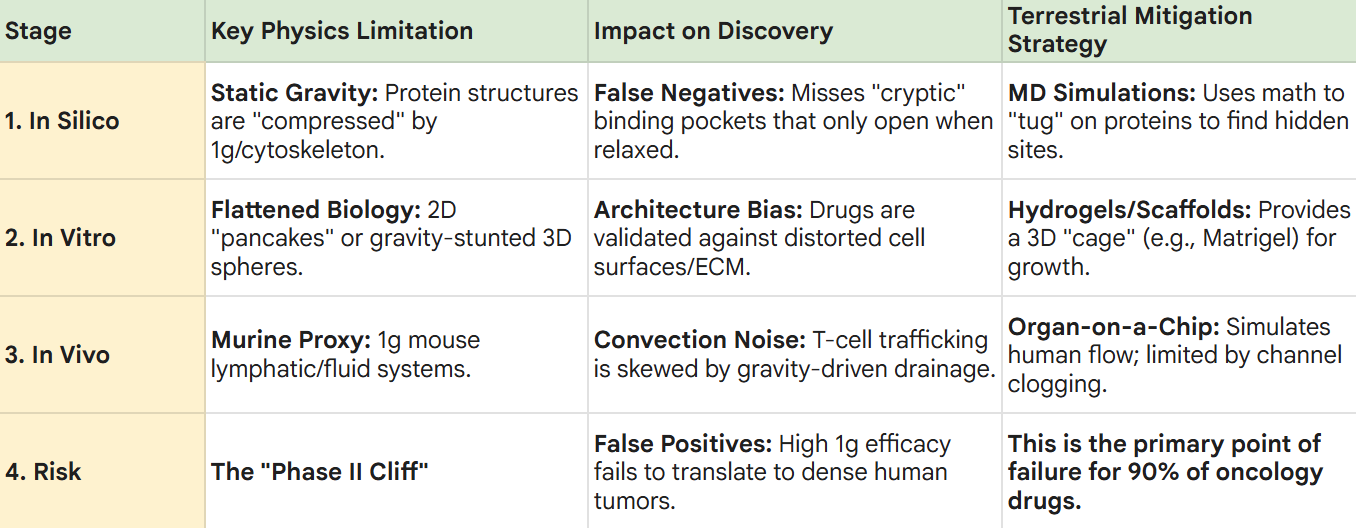 | Stage | Key Physics Limitation | Impact on Discovery | Terrestrial Mitigation Strategy |
|---|---|---|---|
| 1. In Silico | Static Gravity: Protein structures are "compressed" by 1g/cytoskeleton. | False Negatives: Misses "cryptic" binding pockets that only open when relaxed. | MD Simulations: Uses math to "tug" on proteins to find hidden sites. |
| 2. In Vitro | Flattened Biology: 2D "pancakes" or gravity-stunted 3D spheres. | Architecture Bias: Drugs are validated against distorted cell surfaces/ECM. | Hydrogels/Scaffolds: Provides a 3D "cage" (e.g., Matrigel) for growth. |
| 3. In Vivo | Murine Proxy: 1g mouse lymphatic/fluid systems. | Convection Noise: T-cell trafficking is skewed by gravity-driven drainage. | Organ-on-a-Chip: Simulates human flow; limited by channel clogging. |
| 4. Risk | The "Phase II Cliff" | False Positives: High 1g efficacy fails to translate to dense human tumors. | This is the primary point of failure for 90% of oncology drugs. |